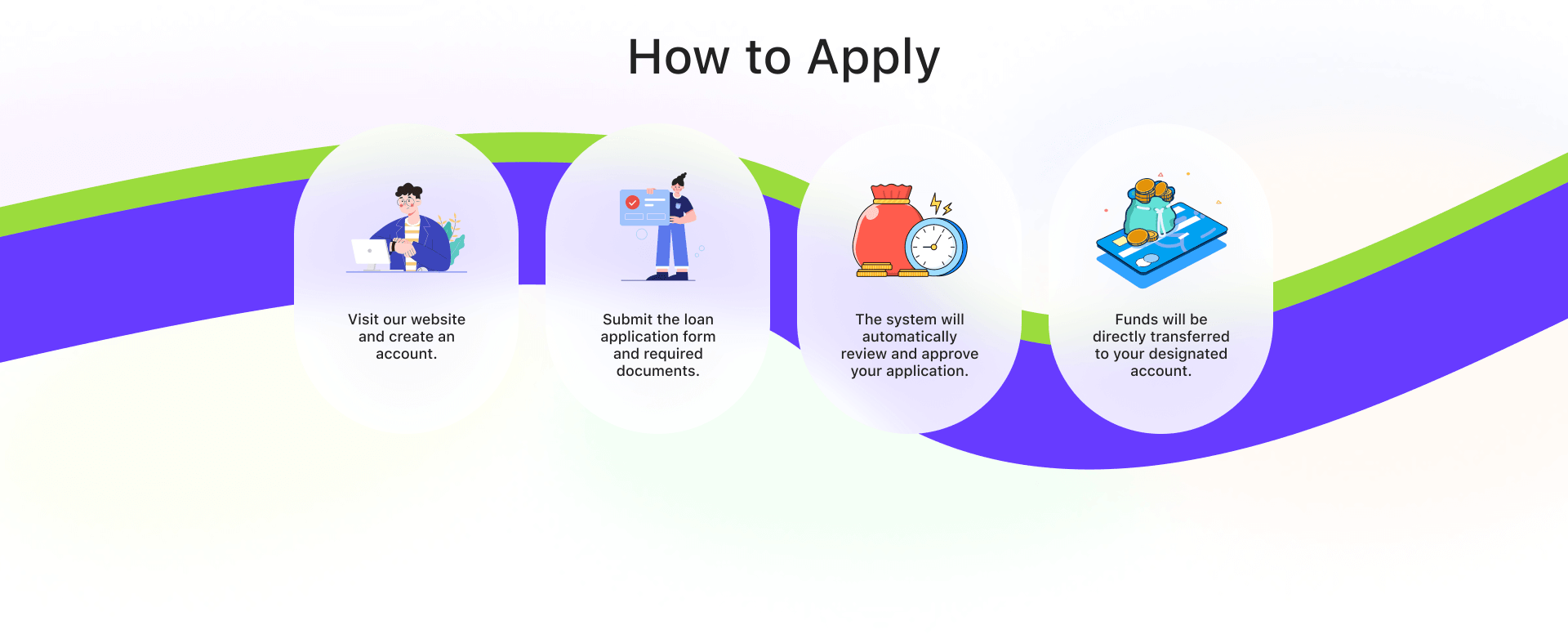 How to Apply

Visit our website and create an account.

Submit the loan application form and required documents.

The system will automatically review and approve your application.

Funds will be directly transferred to your designated account.